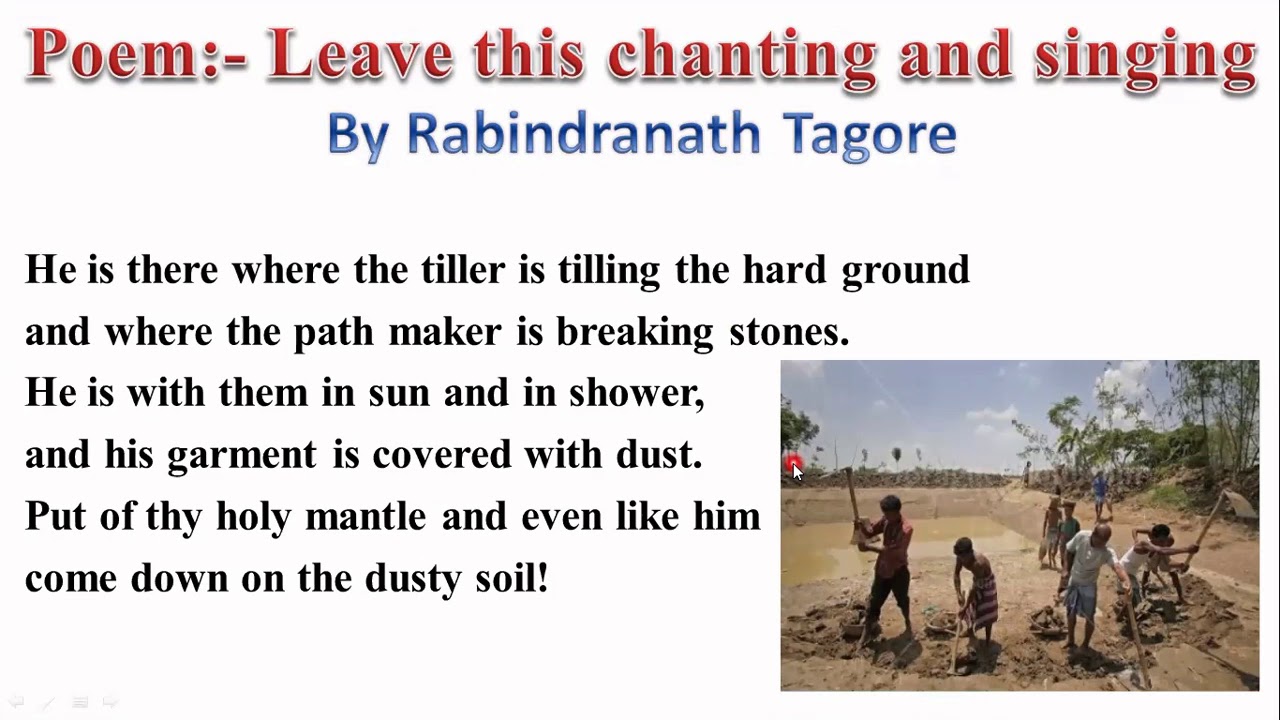 Poem:- Leave this chanting and singing
By Rabindranath Tagore

He is there where the tiller is tilling the hard ground
and where the path maker is breaking stones.
He is with them in sun and in shower,
and his garment is covered with dust.
Put of thy holy mantle and even like him
come down on the dusty soil!